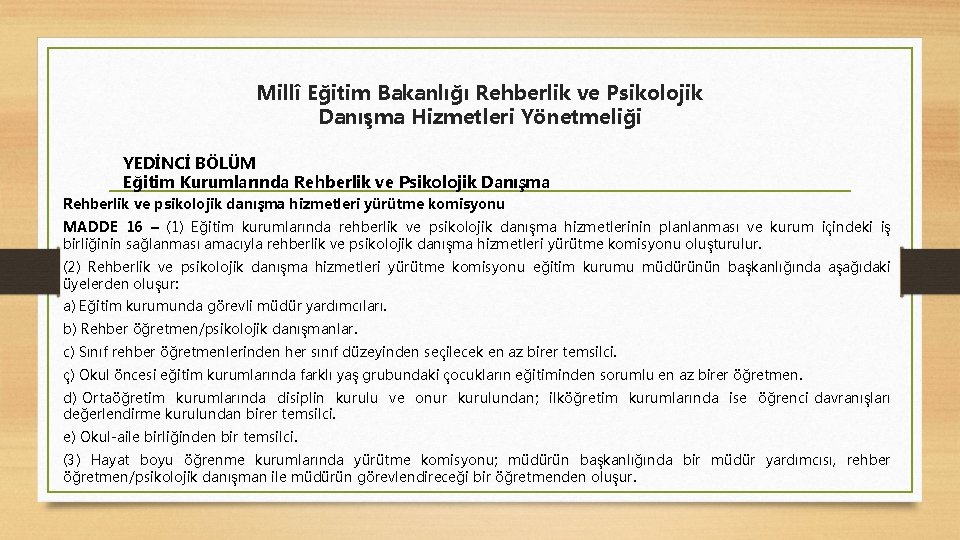 Millî Eğitim Bakanlığı Rehberlik ve Psikolojik Danışma Hizmetleri Yönetmeliği

YEDİNCİ BÖLÜM
Eğitim Kurumlarında Rehberlik ve Psikolojik Danışma

Rehberlik ve psikolojik danışma hizmetleri yürütme komisyonu

MADDE 16 – (1) Eğitim kurumlarında rehberlik ve psikolojik danışma hizmetlerinin planlanması ve kurum içindeki iş birliğinin sağlanması amacıyla rehberlik ve psikolojik danışma hizmetleri yürütme komisyonu oluşturulur.

(2) Rehberlik ve psikolojik danışma hizmetleri yürütme komisyonu eğitim kurumu müdürünün başkanlığında aşağıdaki üyelerden oluşur:

a) Eğitim kurumunda görevli müdür yardımcıları.

b) Rehber öğretmen/psikolojik danışmanlar.

c) Sınıf rehber öğretmenlerinden her sınıf düzeyinden seçilecek en az birer temsilci.

ç) Okul öncesi eğitim kurumlarında farklı yaş grubundaki çocukların eğitiminden sorumlu en az birer öğretmen.

d) Ortaöğretim kurumlarında disiplin kurulu ve onur kurulundan; ilköğretim kurumlarında ise öğrenci davranışları değerlendirme kurulundan birer temsilci.

e) Okul-aile birliğinden bir temsilci.

(3) Hayat boyu öğrenme kurumlarında yürütme komisyonu; müdürün başkanlığında bir müdür yardımcısı, rehber öğretmen/psikolojik danışman ile müdürün görevlendireceği bir öğretmenden oluşur.